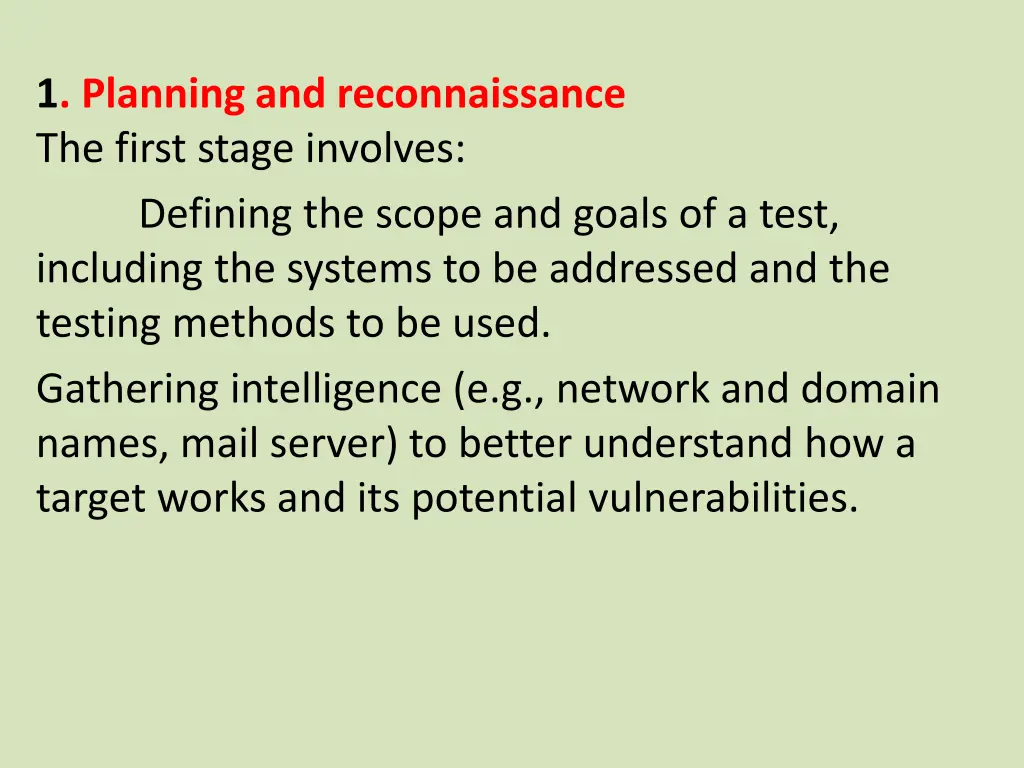 1. Planning and reconnaissance
The first stage involves:

Defining the scope and goals of a test, including the systems to be addressed and the testing methods to be used.

Gathering intelligence (e.g., network and domain names, mail server) to better understand how a target works and its potential vulnerabilities.